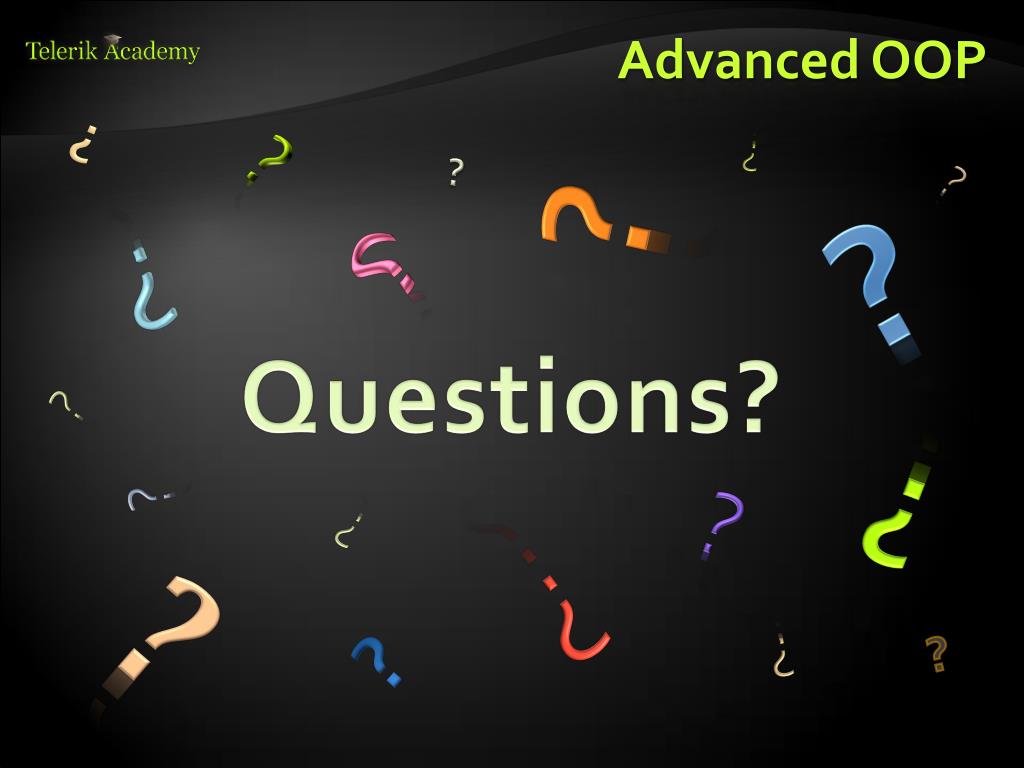 Telerik Academy

Advanced OOP

Questions?